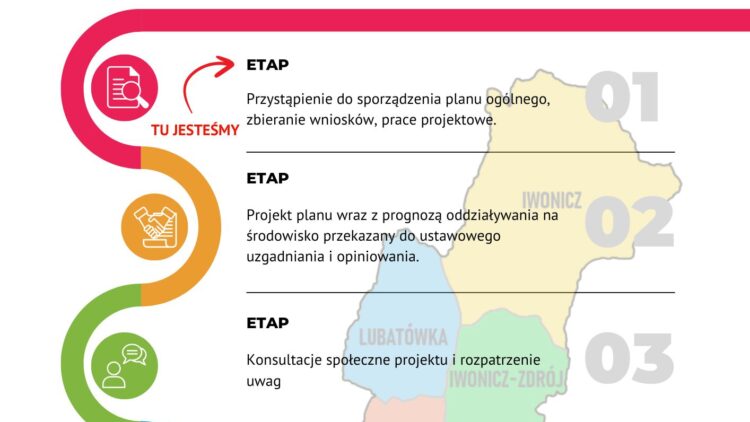 TU JESTEŚMY

ETAP 01

Przystąpienie do sporządzenia planu ogólnego, zbieranie wniosków, prace projektowe.

ETAP 02

Projekt planu wraz z prognozą oddziaływania na środowisko przekazany do ustawowego uzgadniania i opiniowania.

ETAP 03

Konsultacje społeczne projektu i rozpatrzenie uwag

IWONICZ

LUBATÓWKA

IWONICZ-ZDRÓJ